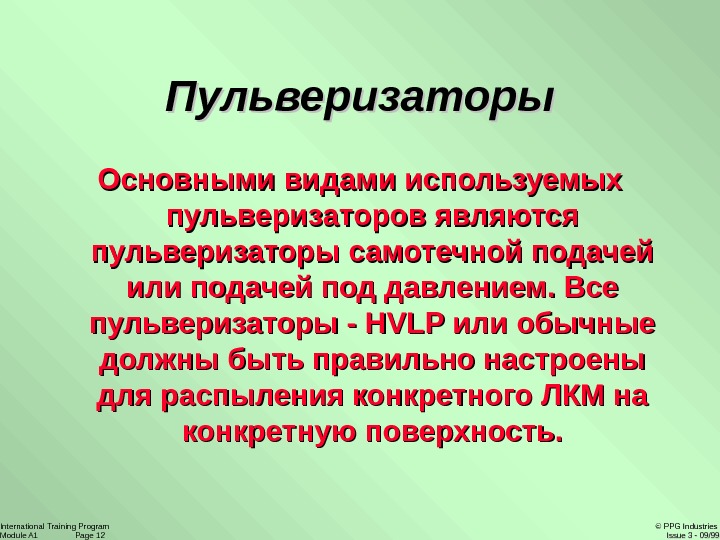 Пульверизаторы

Основными видами используемых пульверизаторов являются пульверизаторы самотечной подачей или подачей под давлением. Все пульверизаторы - HVLP или обычные должны быть правильно настроены для распыления конкретного ЛКМ на конкретную поверхность.

International Training Program
Module A1 Page 12

© PPG Industries
Issue 3 - 09/99